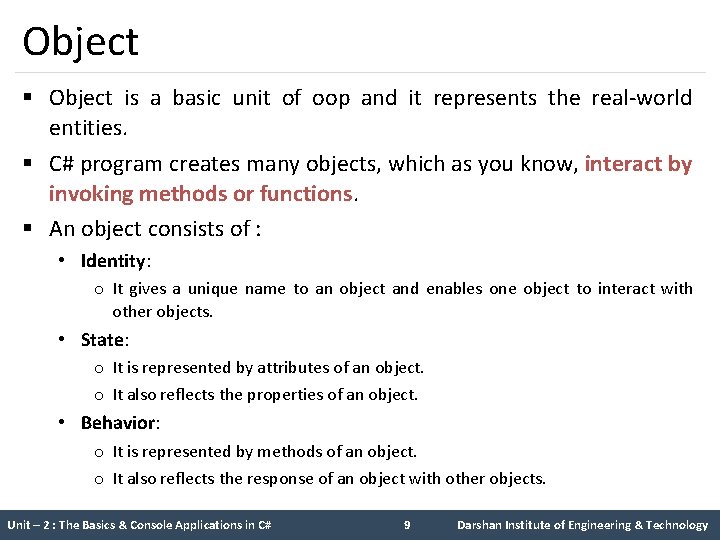 Object

▪ Object is a basic unit of oop and it represents the real-world entities.

▪ C# program creates many objects, which as you know, interact by invoking methods or functions.

▪ An object consists of :

• Identity:

o It gives a unique name to an object and enables one object to interact with other objects.

• State:

o It is represented by attributes of an object.

o It also reflects the properties of an object.

• Behavior:

o It is represented by methods of an object.

o It also reflects the response of an object with other objects.

Unit – 2 : The Basics & Console Applications in C# 9 Darshan Institute of Engineering & Technology